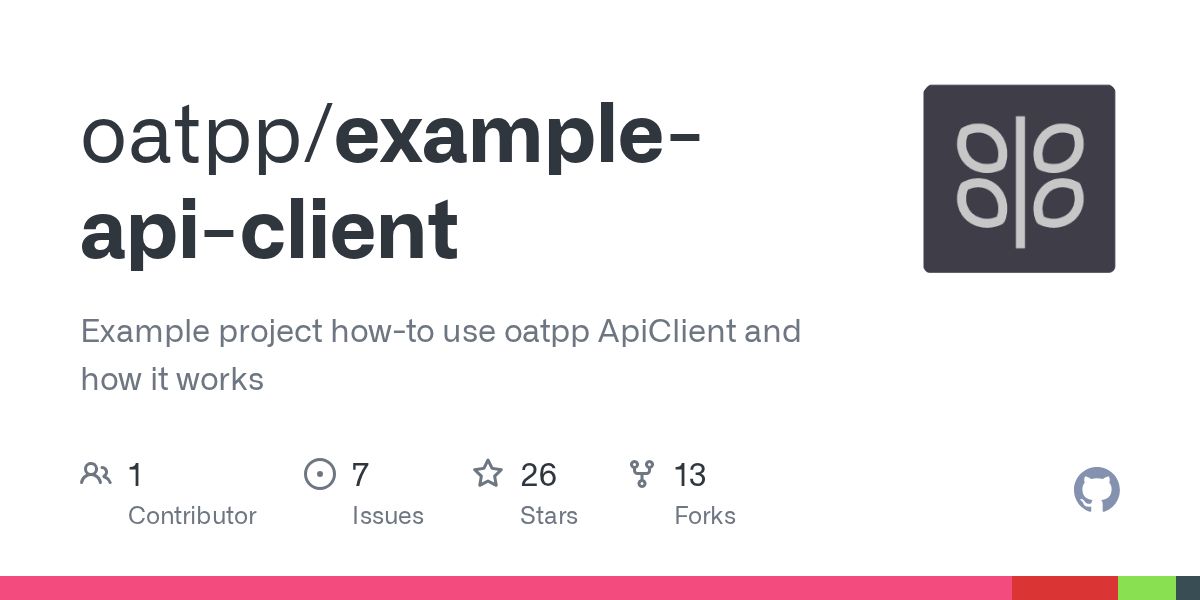 oatpp/example-api-client

Example project how-to use oatpp ApiClient and how it works

1 Contributor

7 Issues

26 Stars

13 Forks